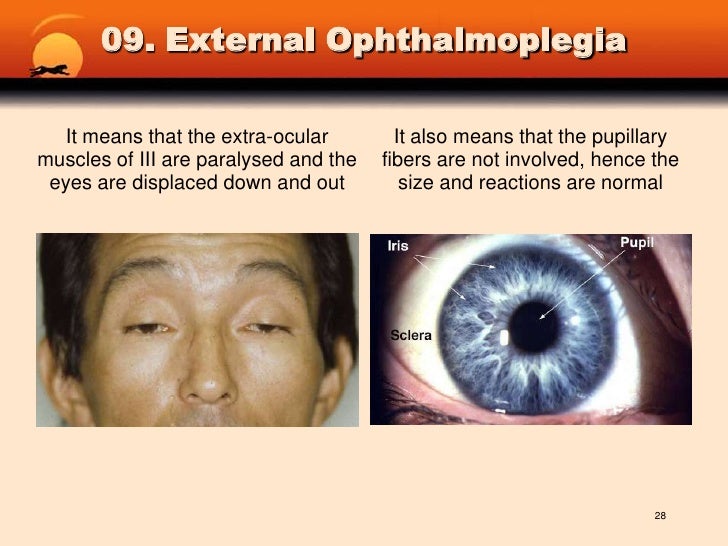 09. External Ophthalmoplegia

It means that the extra-ocular muscles of III are paralysed and the eyes are displaced down and out

It also means that the pupillary fibers are not involved, hence the size and reactions are normal

Iris

Pupil

Sclera

28